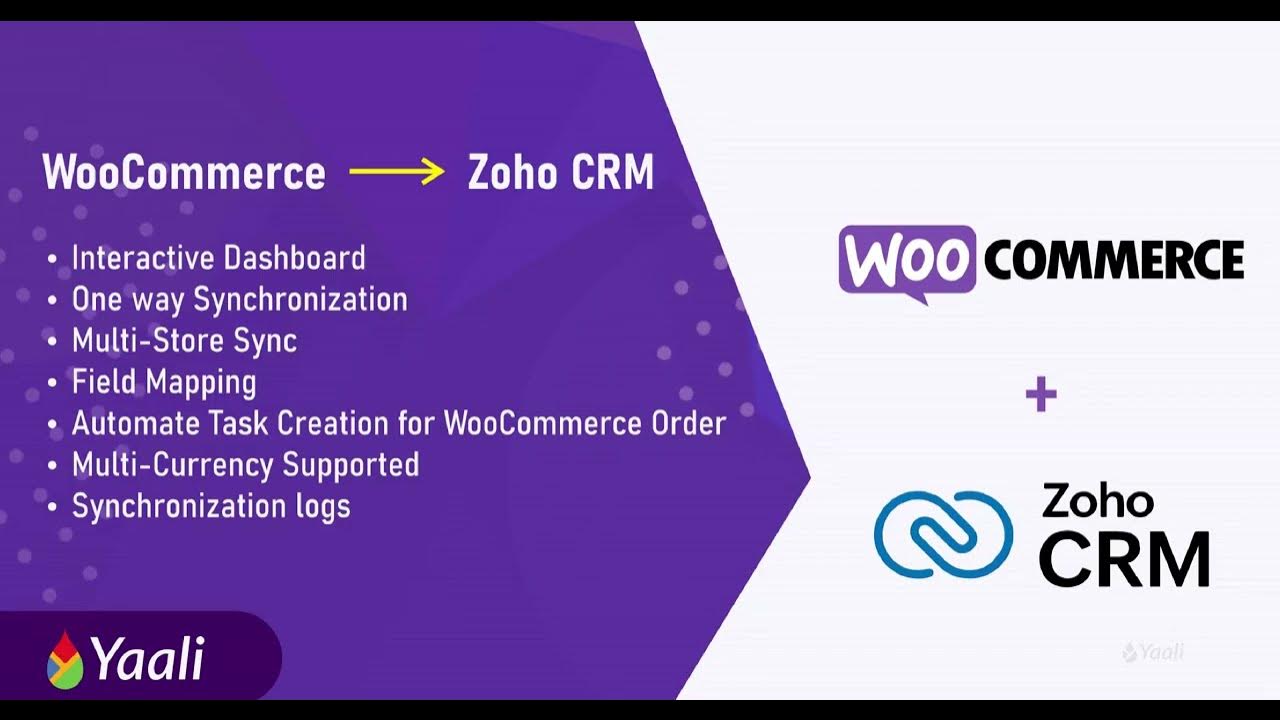 WooCommerce → Zoho CRM

• Interactive Dashboard
• One way Synchronization
• Multi-Store Sync
• Field Mapping
• Automate Task Creation for WooCommerce Order
• Multi-Currency Supported
• Synchronization logs

Yaali

WOO COMMERCE

+

Zoho CRM

Yaali